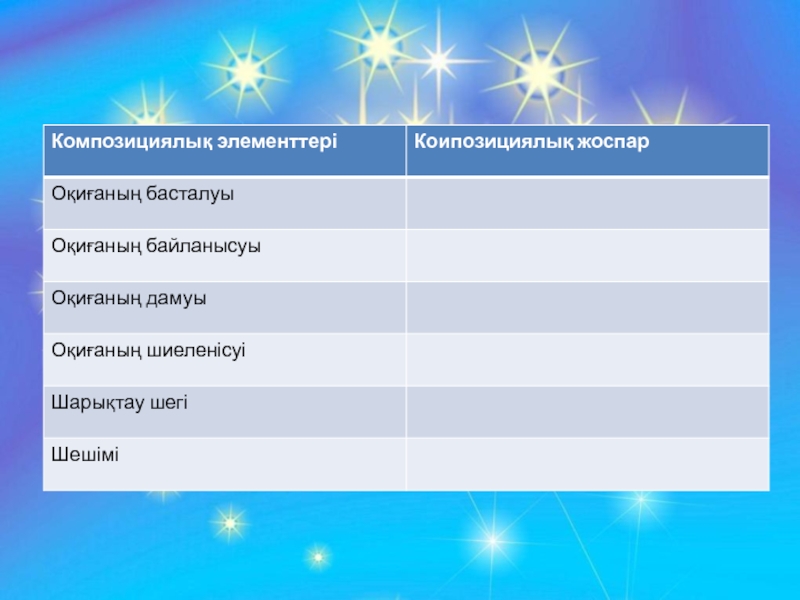 | Композициялық элементтері | Коипозициялық жоспар |
|---|---|
| Оқиғаның басталуы | |
| Оқиғаның байланысуы | |
| Оқиғаның дамуы | |
| Оқиғаның шиеленісуі | |
| Шарықтау шегі | |
| Шешімі | |